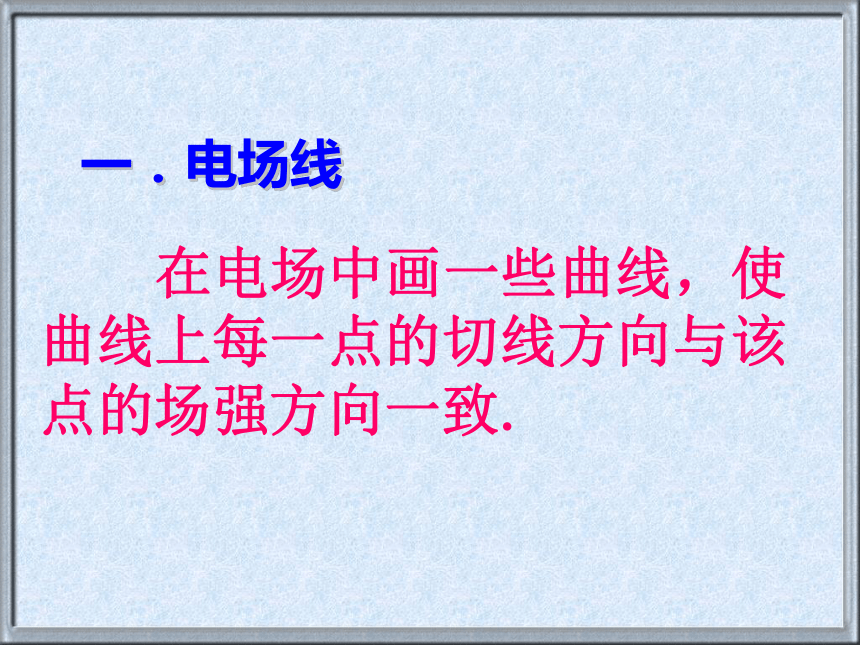 一．电场线

在电场中画一些曲线，使曲线上每一点的切线方向与该点的场强方向一致.